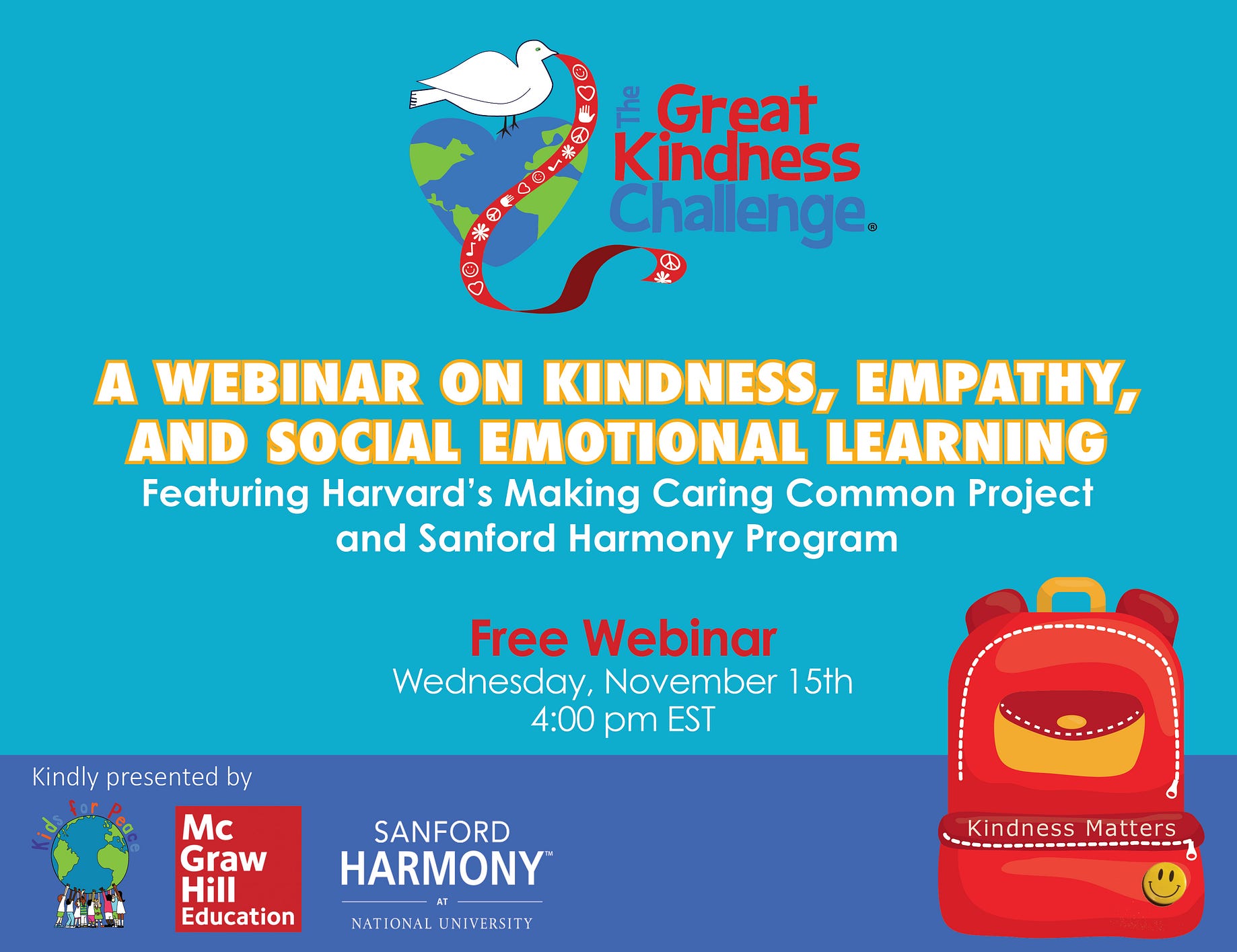 The Great Kindness Challenge®

A WEBINAR ON KINDNESS, EMPATHY, AND SOCIAL EMOTIONAL LEARNING
Featuring Harvard's Making Caring Common Project and Sanford Harmony Program

Free Webinar
Wednesday, November 15th
4:00 pm EST

Kindly presented by

Kids for Peace

Mc Graw Hill Education

SANFORD HARMONY™ AT NATIONAL UNIVERSITY

Kindness Matters